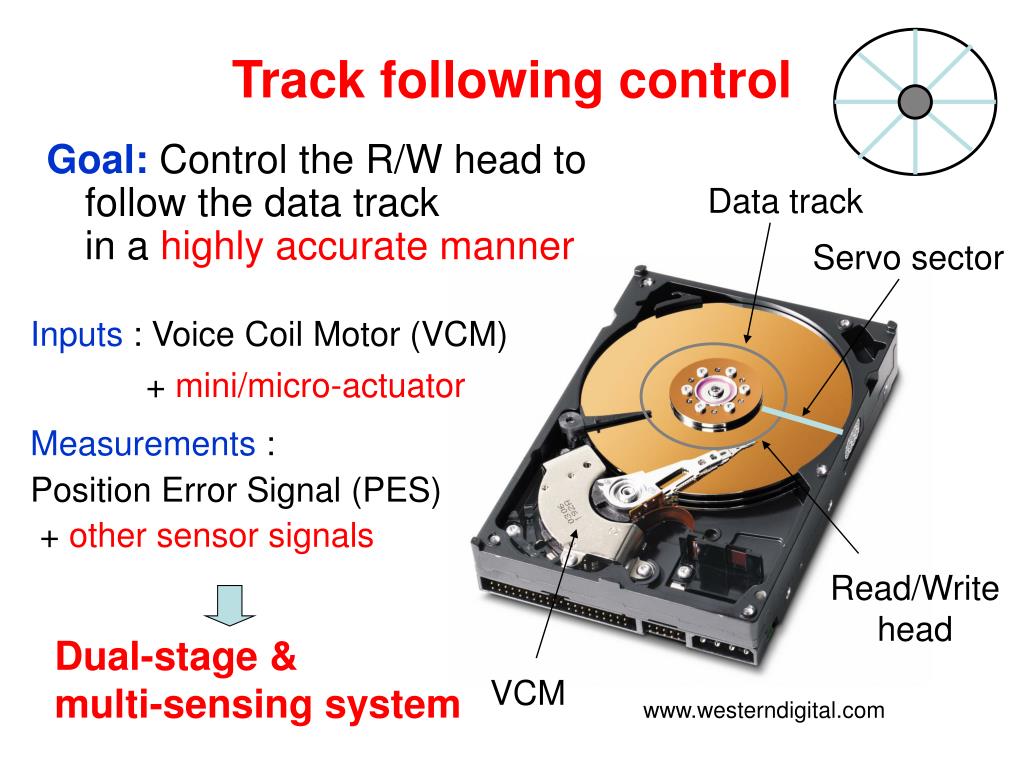 Track following control

Goal: Control the R/W head to follow the data track in a highly accurate manner

Inputs : Voice Coil Motor (VCM)

+ mini/micro-actuator

Measurements :

Position Error Signal (PES)

+ other sensor signals

Dual-stage & multi-sensing system

Data track

Servo sector

Read/Write head

VCM

www.westerndigital.com